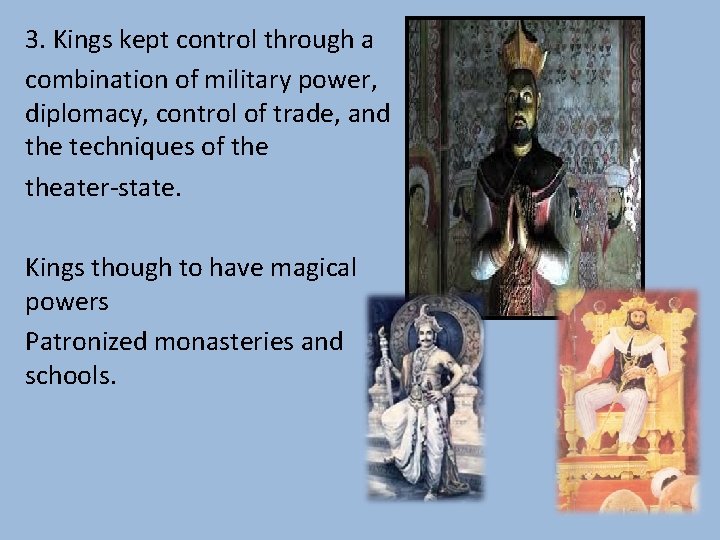 3. Kings kept control through a combination of military power, diplomacy, control of trade, and the techniques of the theater-state.

Kings though to have magical powers
Patronized monasteries and schools.